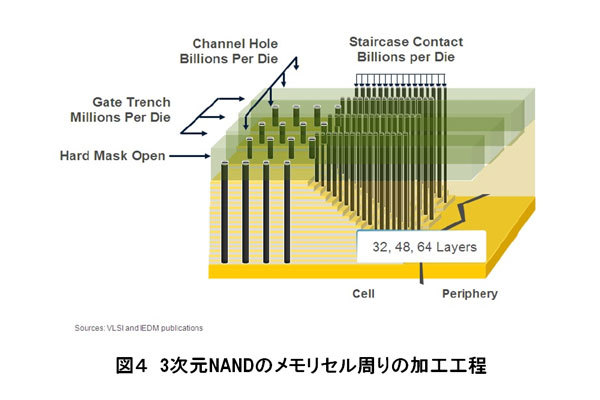 Channel Hole
Billions Per Die

Staircase Contact
Billions per Die

Gate Trench
Millions Per Die

Hard Mask Open

32, 48, 64 Layers

Cell

Periphery

Sources: VLSI and IEDM publications

図4　3次元NANDのメモリセル周りの加工工程